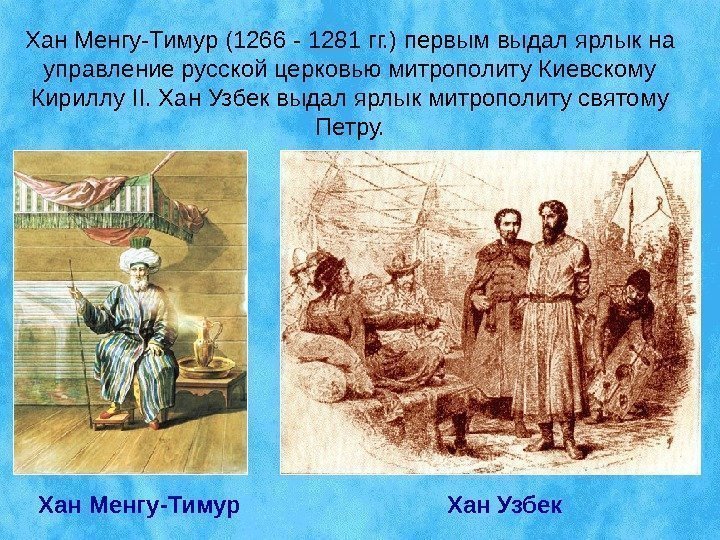 Хан Менгу-Тимур (1266 - 1281 гг.) первым выдал ярлык на управление русской церковью митрополиту Киевскому Кириллу II. Хан Узбек выдал ярлык митрополиту святому Петру.

Хан Менгу-Тимур

Хан Узбек